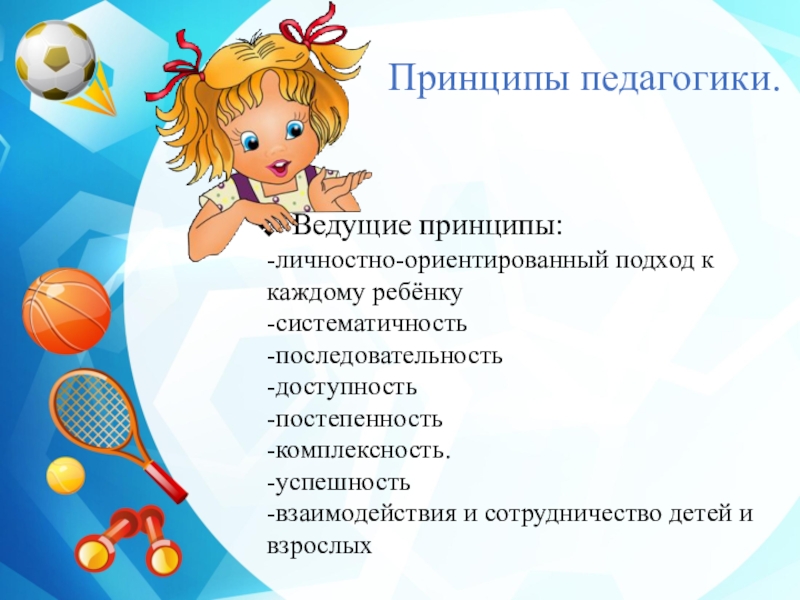 Принципы педагогики.

Ведущие принципы:
-личностно-ориентированный подход к каждому ребёнку
-систематичность
-последовательность
-доступность
-постепенность
-комплексность.
-успешность
-взаимодействия и сотрудничество детей и взрослых